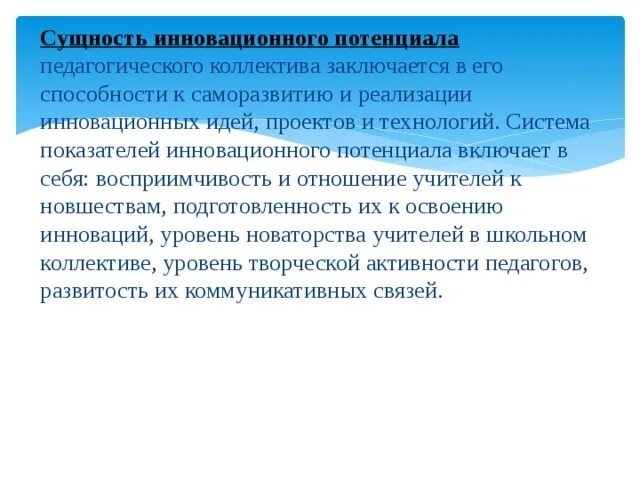 Сущность инновационного потенциала педагогического коллектива заключается в его способности к саморазвитию и реализации инновационных идей, проектов и технологий. Система показателей инновационного потенциала включает в себя: восприимчивость и отношение учителей к новшествам, подготовленность их к освоению инноваций, уровень новаторства учителей в школьном коллективе, уровень творческой активности педагогов, развитость их коммуникативных связей.